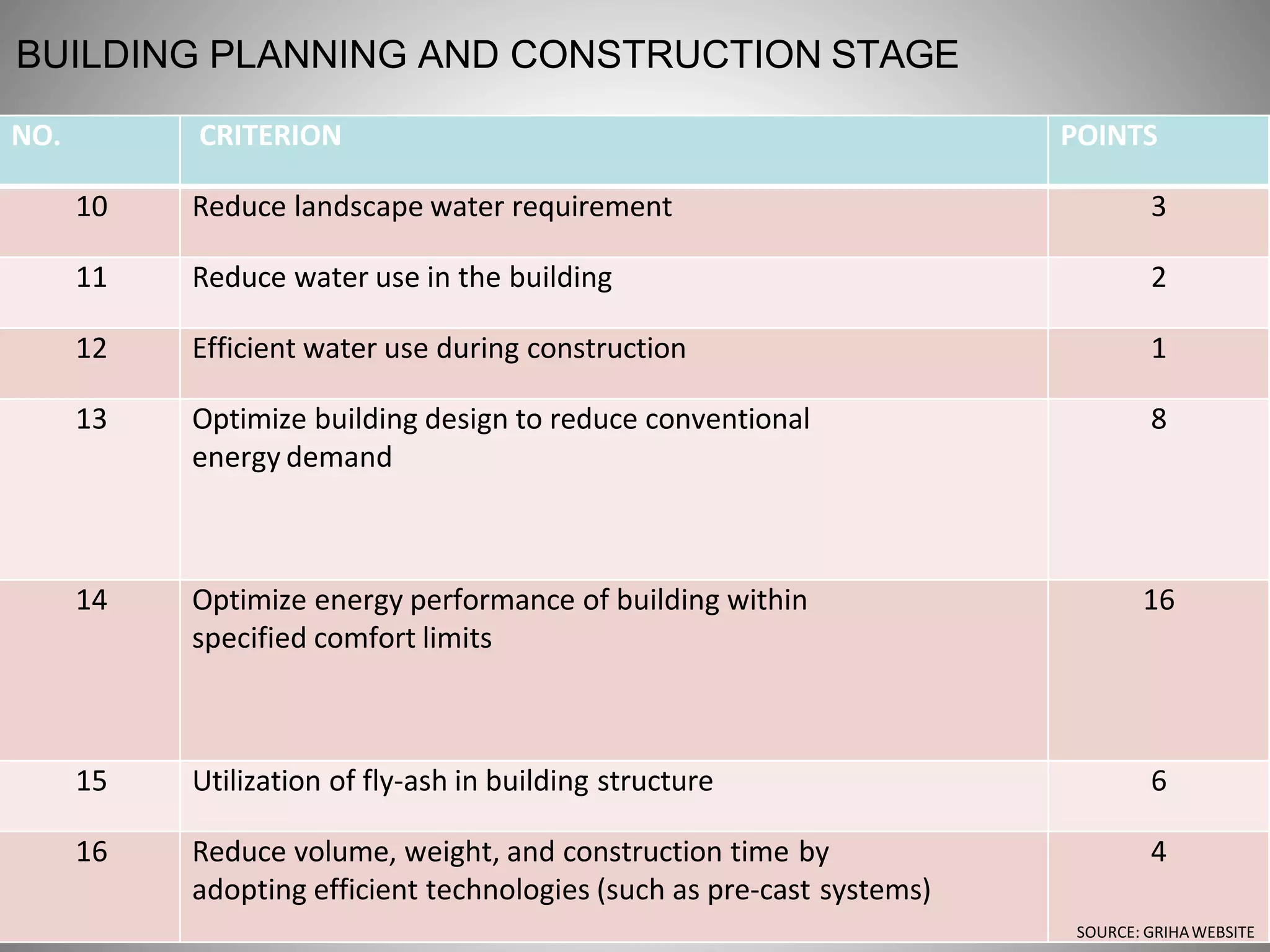 BUILDING PLANNING AND CONSTRUCTION STAGE

| NO. | CRITERION | POINTS |
|---|---|---|
| 10 | Reduce landscape water requirement | 3 |
| 11 | Reduce water use in the building | 2 |
| 12 | Efficient water use during construction | 1 |
| 13 | Optimize building design to reduce conventional energy demand | 8 |
| 14 | Optimize energy performance of building within specified comfort limits | 16 |
| 15 | Utilization of fly-ash in building structure | 6 |
| 16 | Reduce volume, weight, and construction time by adopting efficient technologies (such as pre-cast systems) | 4 |

SOURCE: GRIHA WEBSITE